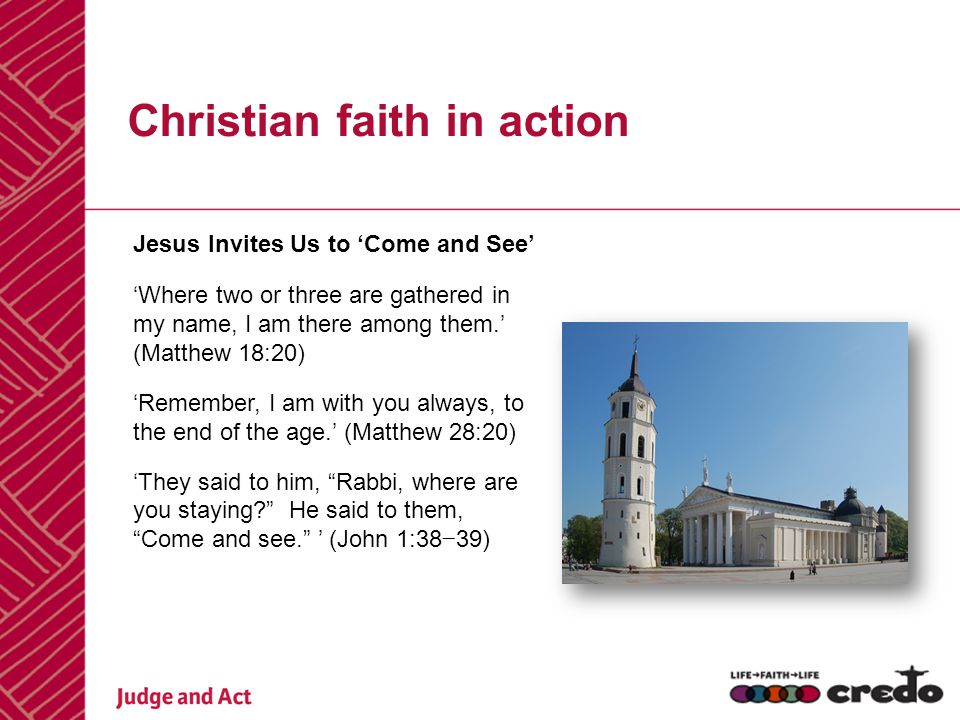 Christian faith in action

Jesus Invites Us to ‘Come and See’

‘Where two or three are gathered in my name, I am there among them.’ (Matthew 18:20)

‘Remember, I am with you always, to the end of the age.’ (Matthew 28:20)

‘They said to him, “Rabbi, where are you staying?” He said to them, “Come and see.” ’ (John 1:38–39)

Judge and Act

LIFE→FAITH→LIFE credo